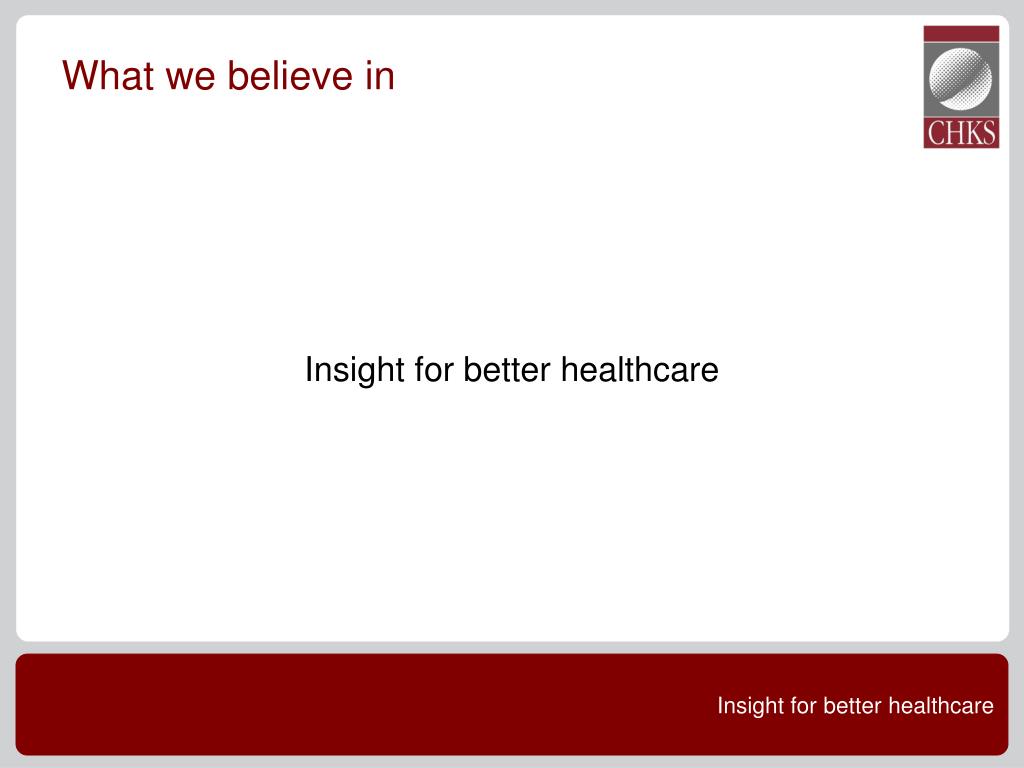 What we believe in

CHKS

Insight for better healthcare

Insight for better healthcare